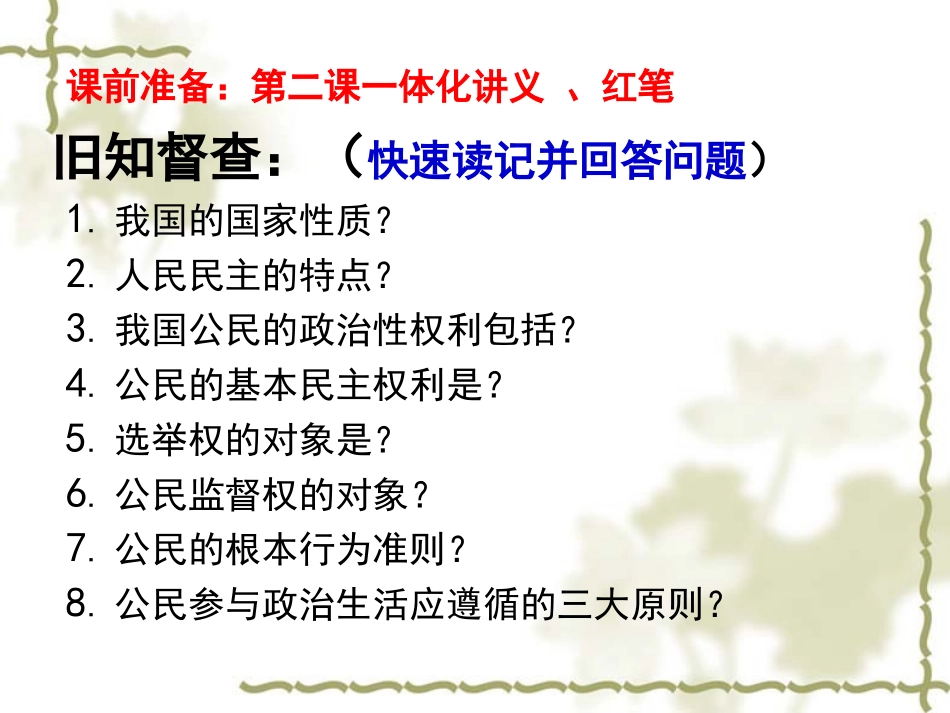 课前准备：第二课一体化讲义 、红笔

旧知督查：（快速读记并回答问题）

1. 我国的国家性质？
2. 人民民主的特点？
3. 我国公民的政治性权利包括？
4. 公民的基本民主权利是？
5. 选举权的对象是？
6. 公民监督权的对象？
7. 公民的根本行为准则？
8. 公民参与政治生活应遵循的三大原则？